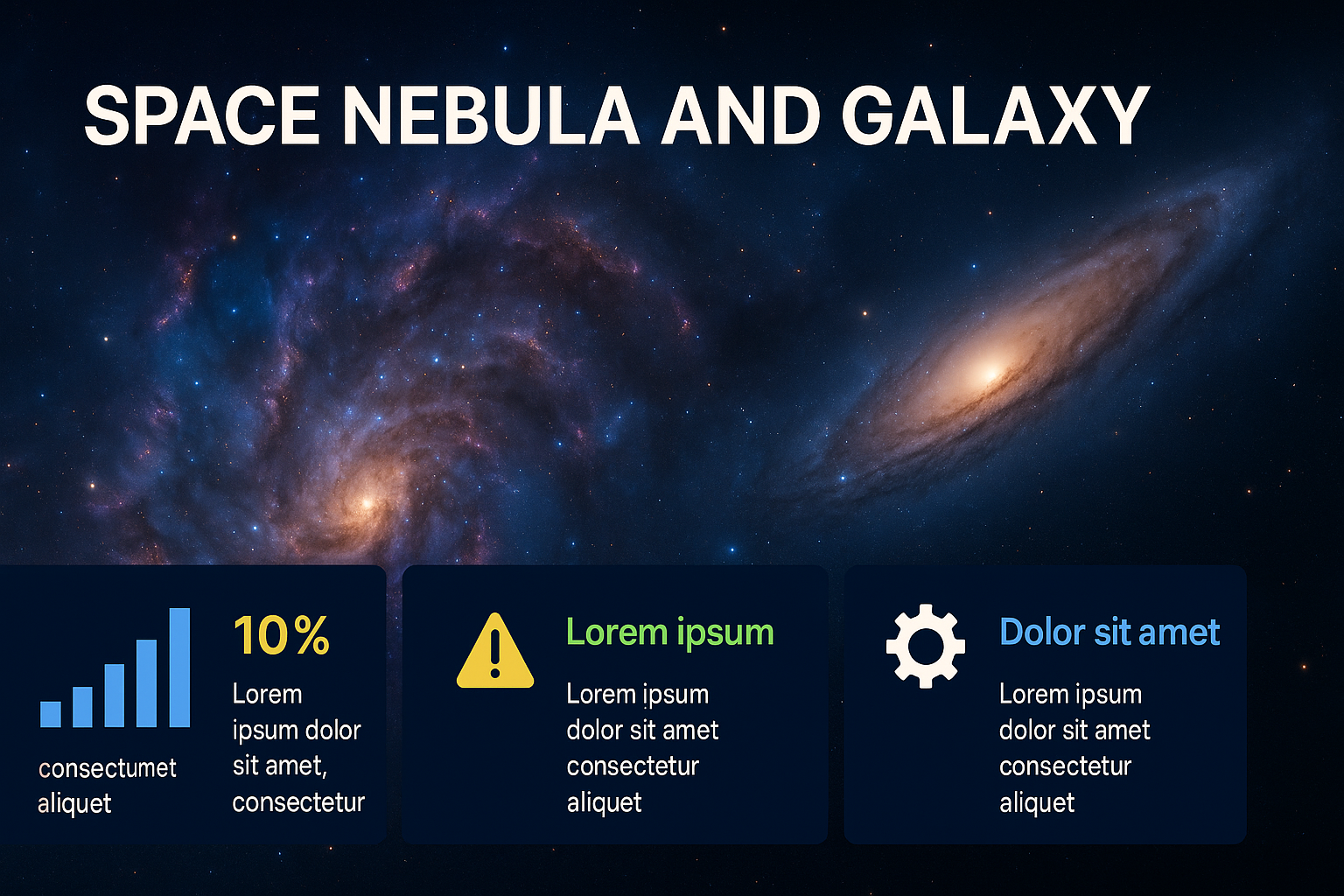 SPACE NEBULA AND GALAXY

consectumet aliquet

10%

Lorem ipsum dolor sit amet, consectetur

Lorem ipsum

Lorem ipsum dolor sit amet consectetur aliquet

Dolor sit amet

Lorem ipsum dolor sit amet consectetur aliquet